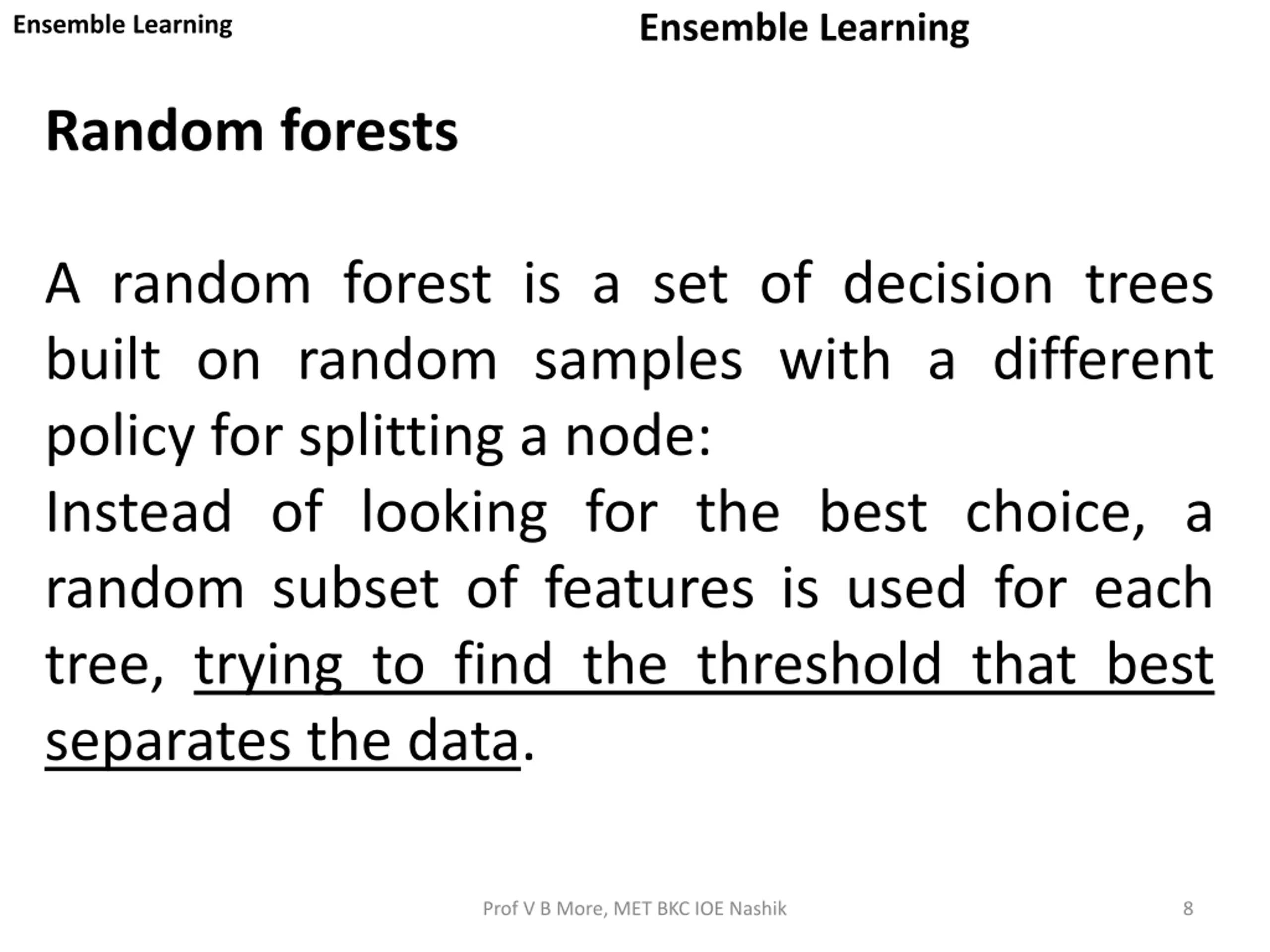 Ensemble Learning

Ensemble Learning

Random forests

A random forest is a set of decision trees built on random samples with a different policy for splitting a node:
Instead of looking for the best choice, a random subset of features is used for each tree, trying to find the threshold that best separates the data.

Prof V B More, MET BKC IOE Nashik

8